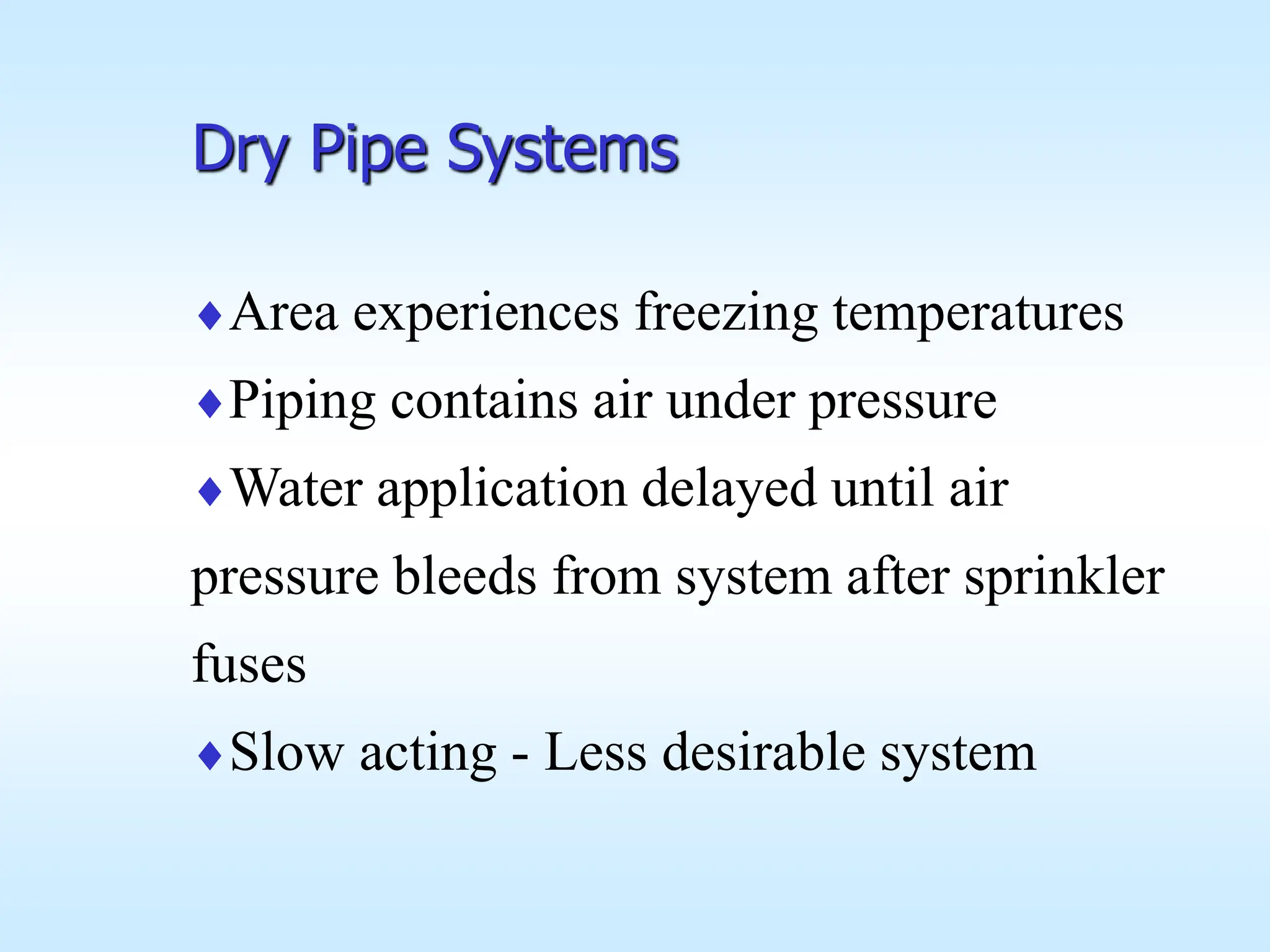 Dry Pipe Systems

♦ Area experiences freezing temperatures

♦ Piping contains air under pressure

♦ Water application delayed until air pressure bleeds from system after sprinkler fuses

♦ Slow acting - Less desirable system